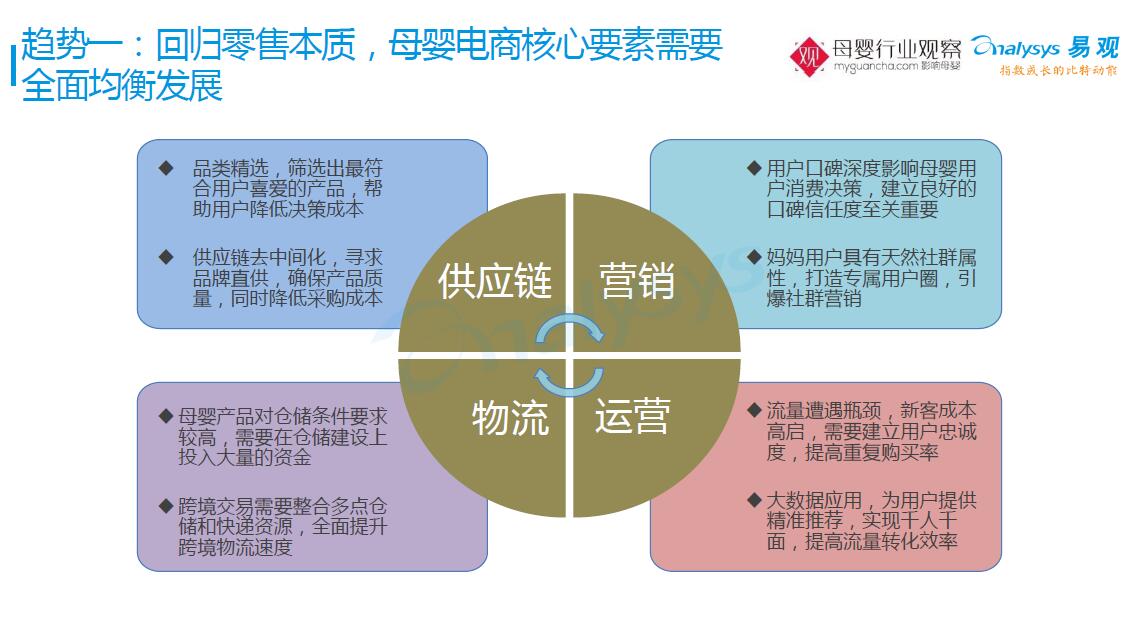 趋势一：回归零售本质，母婴电商核心要素需要全面均衡发展

观 母婴行业观察 myguancha.com 影响母婴

Analysys 易观 指数成长的比特动能

◆ 品类精选，筛选出最符合用户喜爱的产品，帮助用户降低决策成本

◆ 供应链去中间化，寻求品牌直供，确保产品质量，同时降低采购成本

◆ 用户口碑深度影响母婴用户消费决策，建立良好的口碑信任度至关重要

◆ 妈妈用户具有天然社群属性，打造专属用户圈，引爆社群营销

供应链

营销

物流

运营

◆ 母婴产品对仓储条件要求较高，需要在仓储建设上投入大量的资金

◆ 跨境交易需要整合多点仓储和快递资源，全面提升跨境物流速度

◆ 流量遭遇瓶颈，新客成本高启，需要建立用户忠诚度，提高重复购买率

◆ 大数据应用，为用户提供精准推荐，实现千人千面，提高流量转化效率